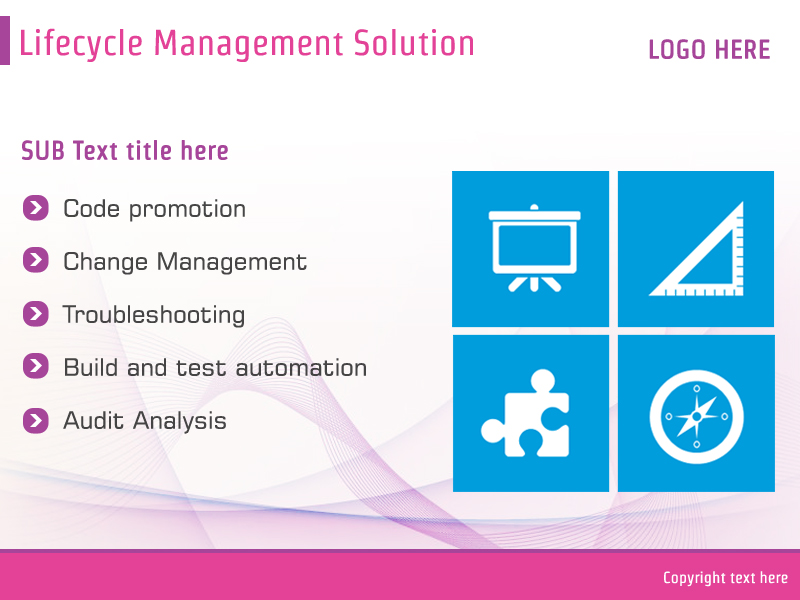 Lifecycle Management Solution

LOGO HERE

SUB Text title here

Code promotion

Change Management

Troubleshooting

Build and test automation

Audit Analysis

Copyright text here